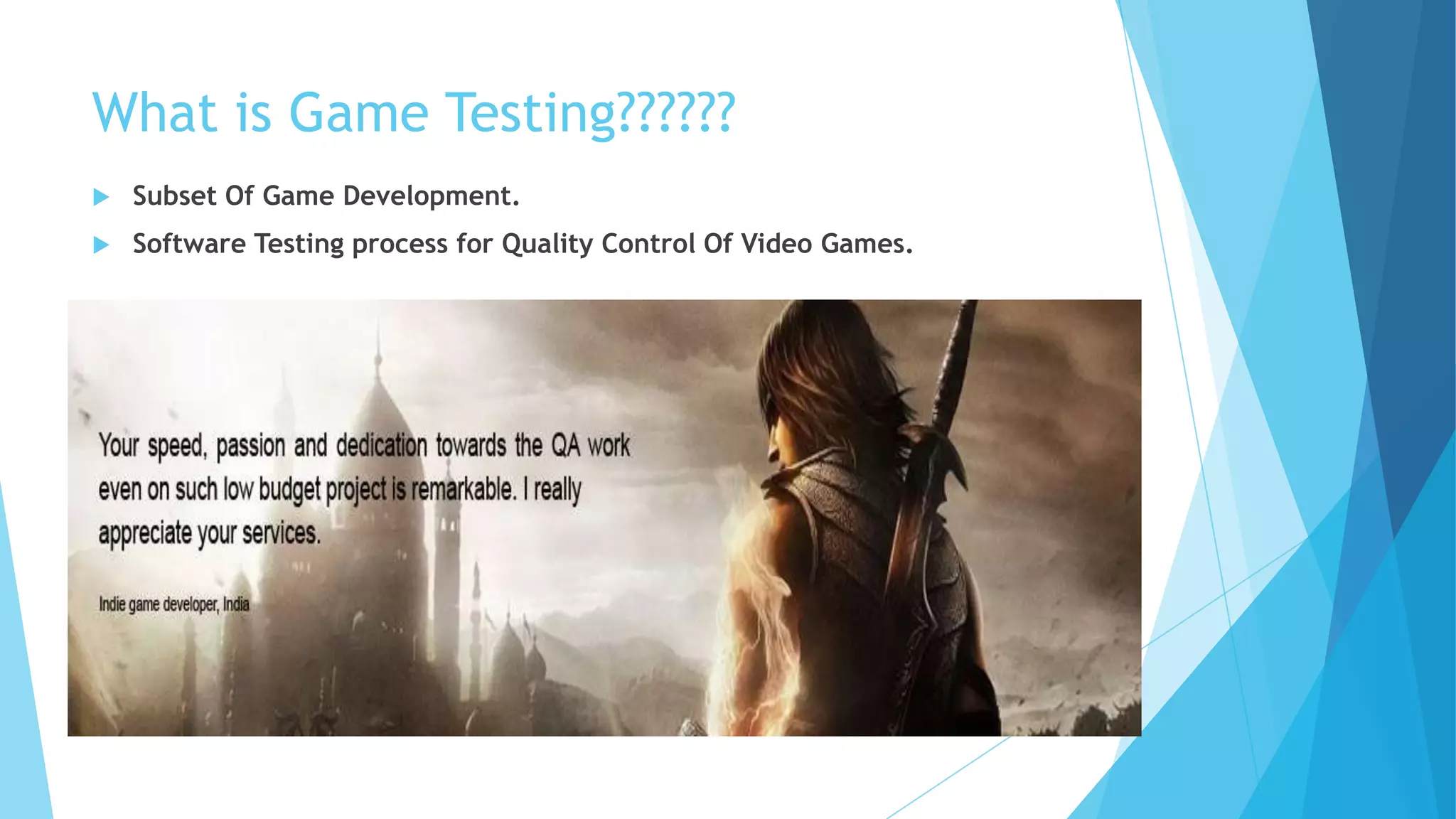 What is Game Testing??????

Subset Of Game Development.

Software Testing process for Quality Control Of Video Games.

Your speed, passion and dedication towards the QA work even on such low budget project is remarkable. I really appreciate your services.

Indie game developer, India